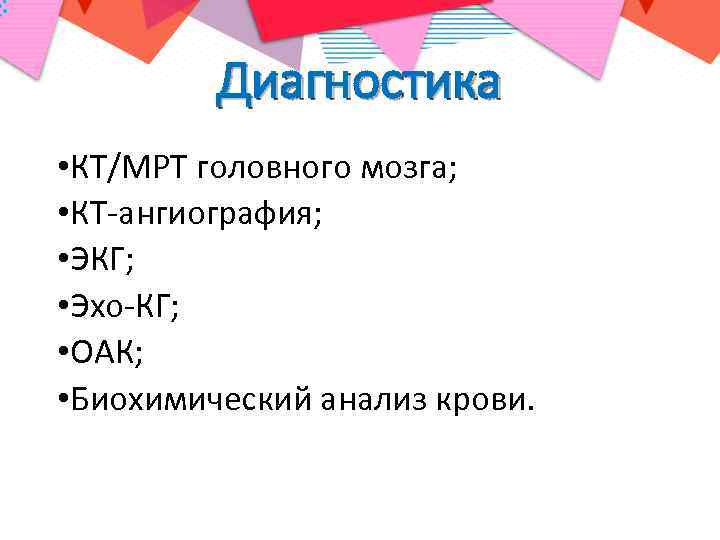 Диагностика

•КТ/МРТ головного мозга;
•КТ-ангиография;
•ЭКГ;
•Эхо-КГ;
•ОАК;
•Биохимический анализ крови.